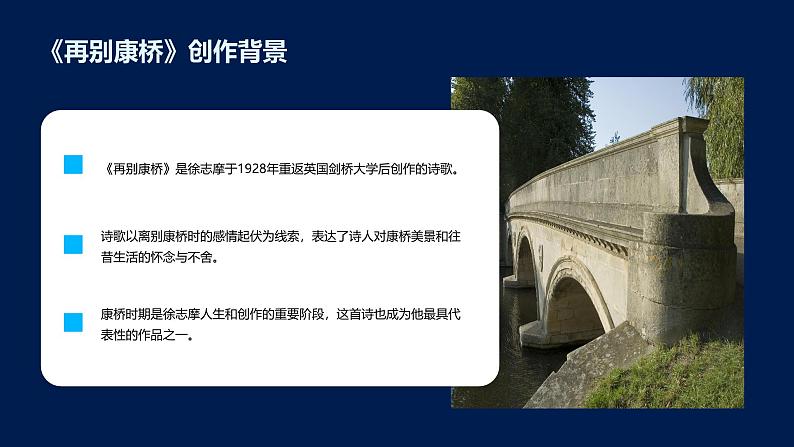 《再别康桥》创作背景

《再别康桥》是徐志摩于1928年重返英国剑桥大学后创作的诗歌。

诗歌以离别康桥时的感情起伏为线索，表达了诗人对康桥美景和往昔生活的怀念与不舍。

康桥时期是徐志摩人生和创作的重要阶段，这首诗也成为他最具代表性的作品之一。